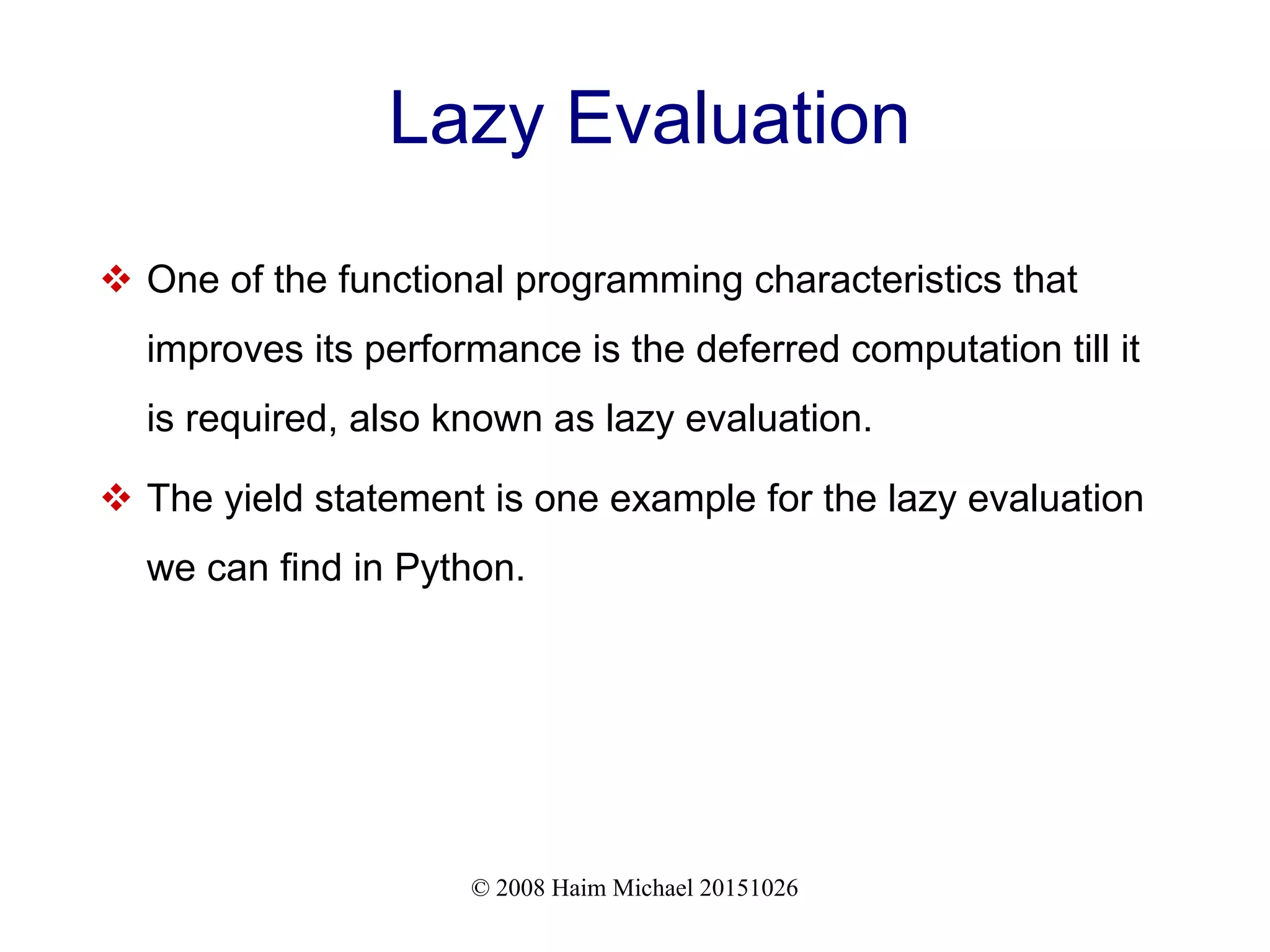 Lazy Evaluation

❖ One of the functional programming characteristics that improves its performance is the deferred computation till it is required, also known as lazy evaluation.

❖ The yield statement is one example for the lazy evaluation we can find in Python.

© 2008 Haim Michael 20151026